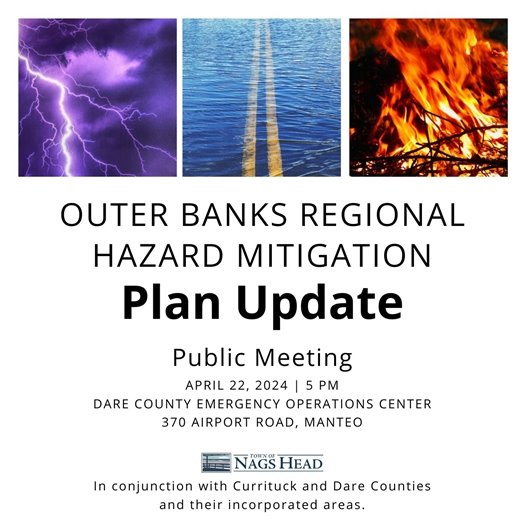 OUTER BANKS REGIONAL HAZARD MITIGATION
Plan Update

Public Meeting

APRIL 22, 2024 | 5 PM
DARE COUNTY EMERGENCY OPERATIONS CENTER
370 AIRPORT ROAD, MANTEO

TOWN OF
NAGS HEAD

In conjunction with Currituck and Dare Counties and their incorporated areas.